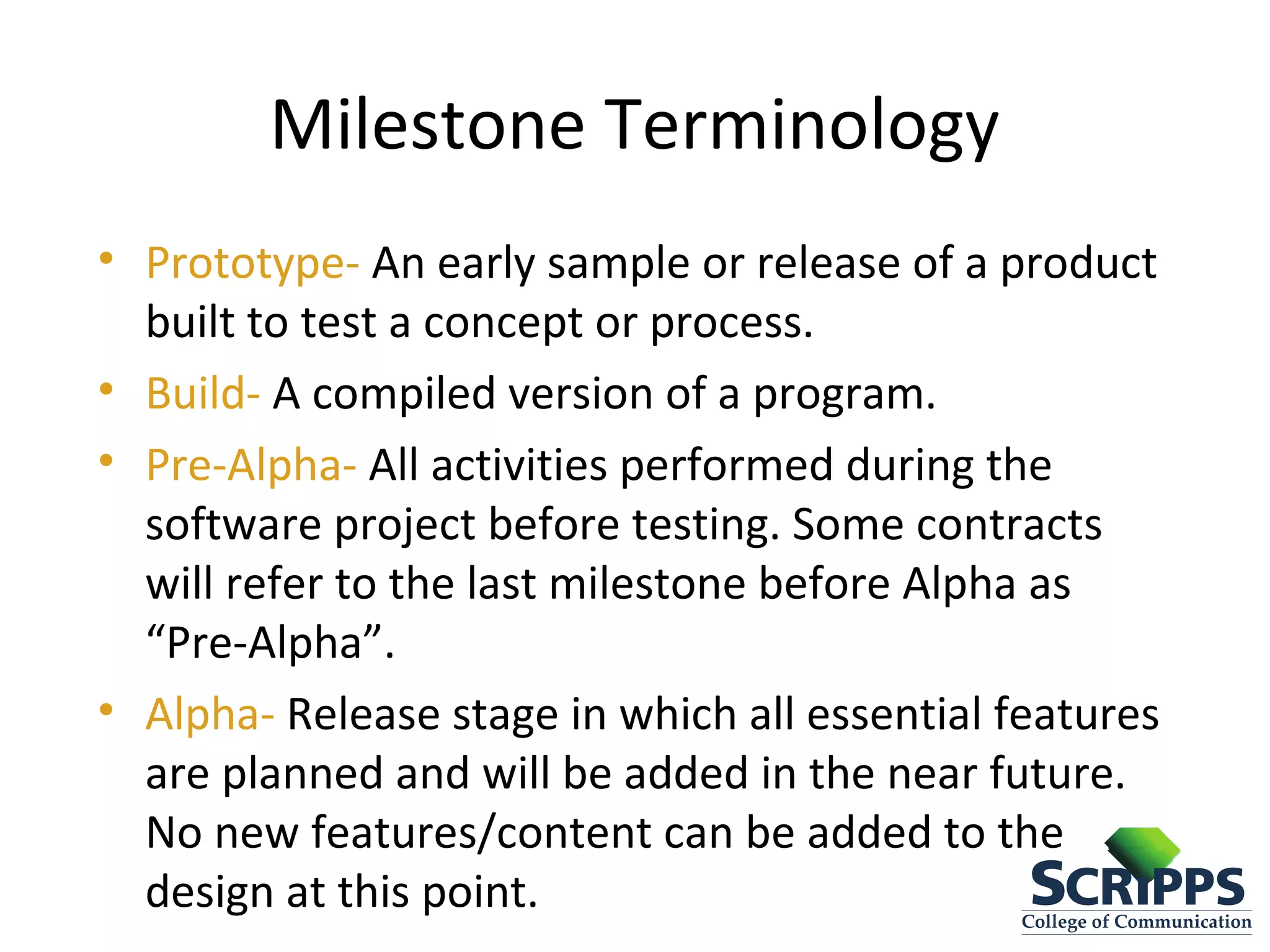 Milestone Terminology

• Prototype- An early sample or release of a product built to test a concept or process.

• Build- A compiled version of a program.

• Pre-Alpha- All activities performed during the software project before testing. Some contracts will refer to the last milestone before Alpha as “Pre-Alpha”.

• Alpha- Release stage in which all essential features are planned and will be added in the near future. No new features/content can be added to the design at this point.

SCRIPPS
College of Communication